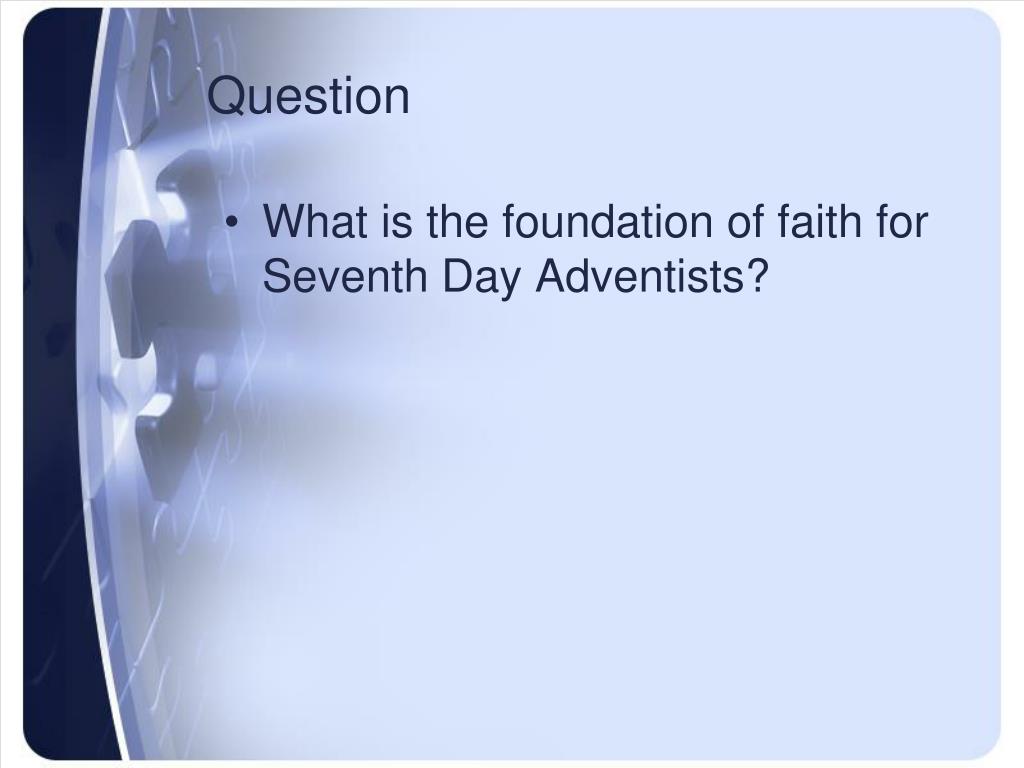 Question

• What is the foundation of faith for Seventh Day Adventists?